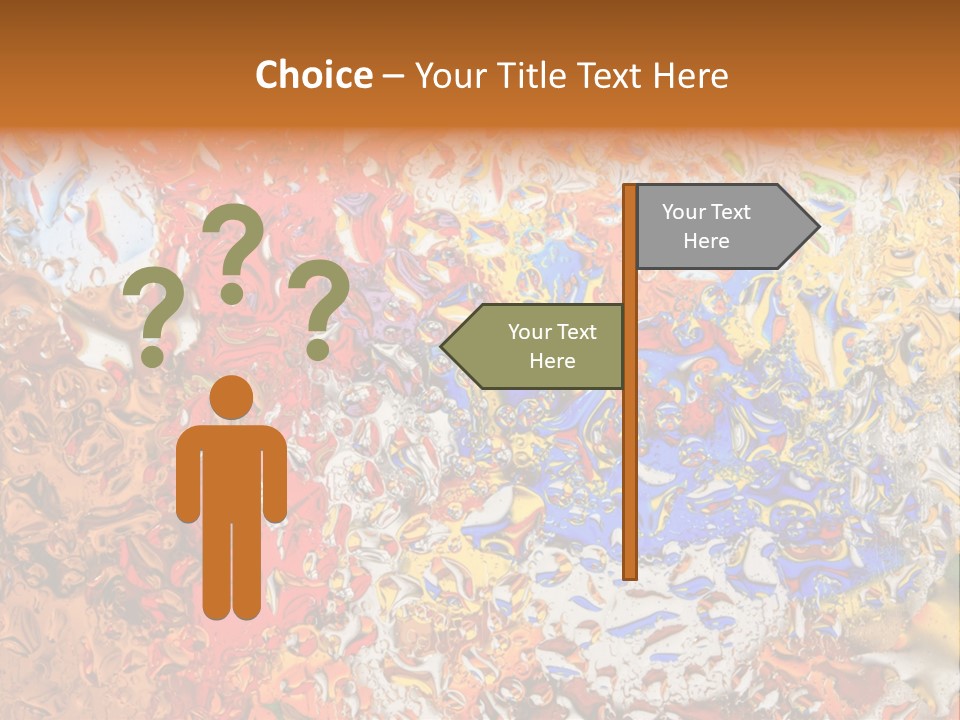 Choice – Your Title Text Here

? ? ?

Your Text Here

Your Text Here